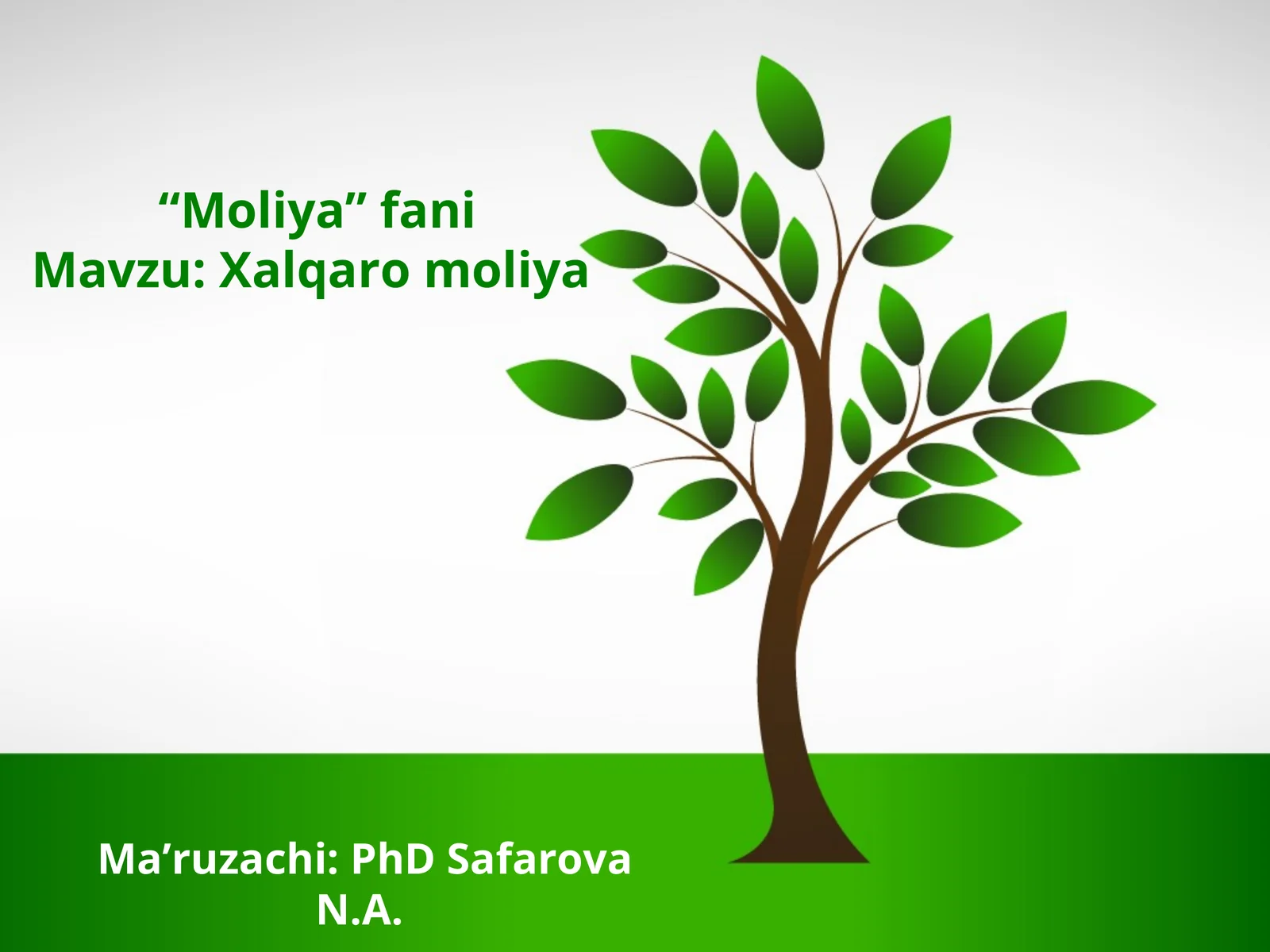 “Moliya” fani
Mavzu: Xalqaro moliya

Ma’ruzachi: PhD Safarova N.A.